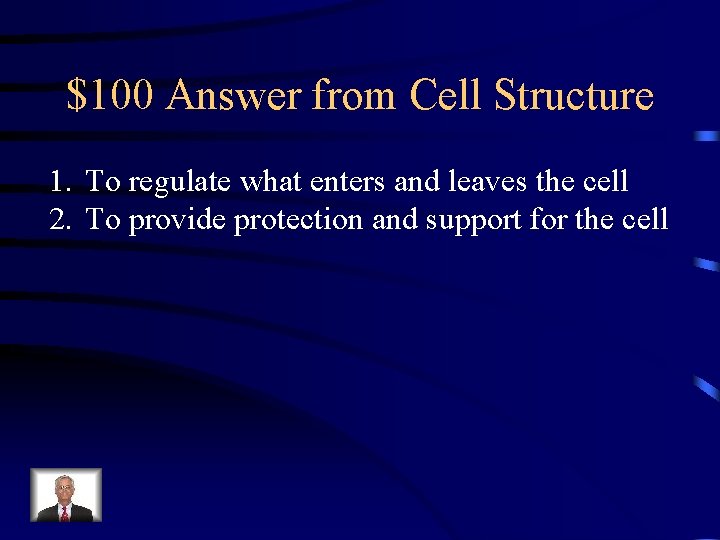 \$100 Answer from Cell Structure

1. To regulate what enters and leaves the cell
2. To provide protection and support for the cell